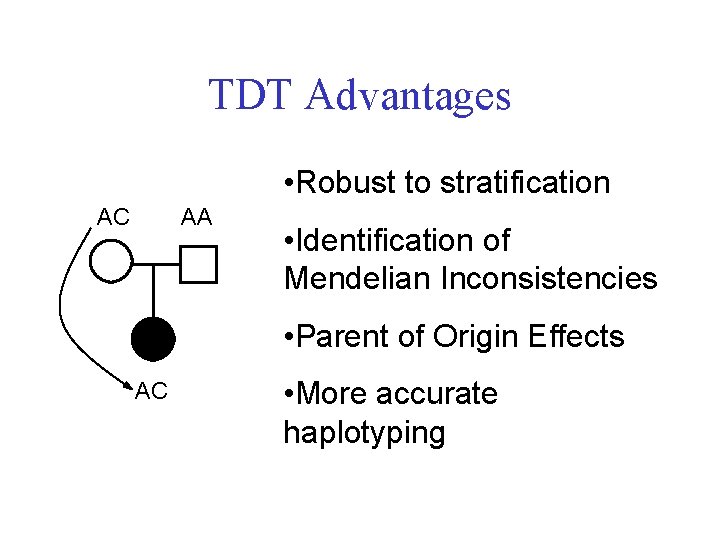 TDT Advantages

AC AA

AC

•Robust to stratification

•Identification of Mendelian Inconsistencies

•Parent of Origin Effects

•More accurate haplotyping